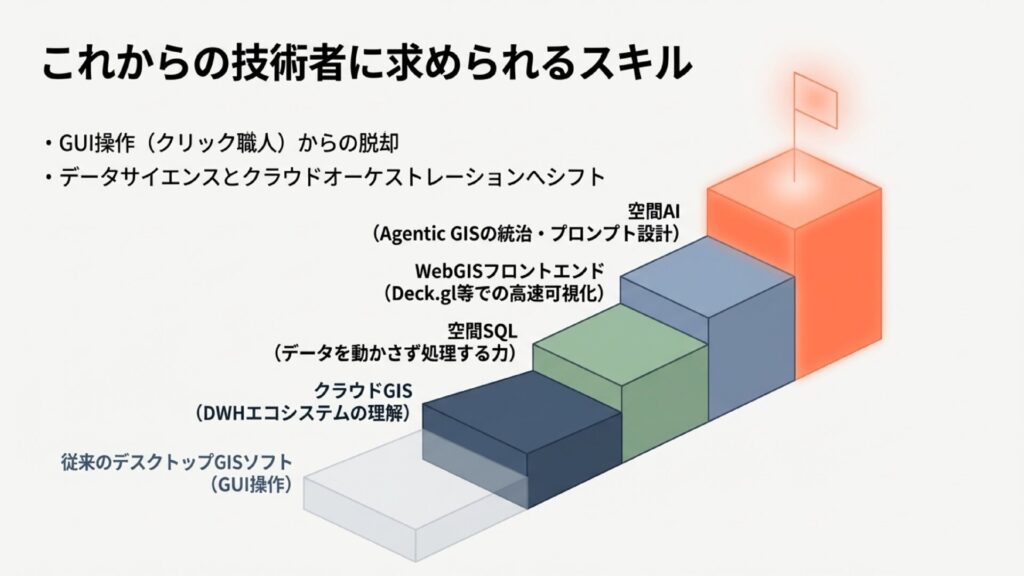 これからの技術者に求められるスキル

・GUI操作（クリック職人）からの脱却
・データサイエンスとクラウドオーケストレーションへシフト

空間AI
（Agentic GISの統治・プロンプト設計）

WebGISフロントエンド
（Deck.gl等での高速可視化）

空間SQL
（データを動かさず処理する力）

クラウドGIS
（DWHエコシステムの理解）

従来のデスクトップGISソフト
（GUI操作）